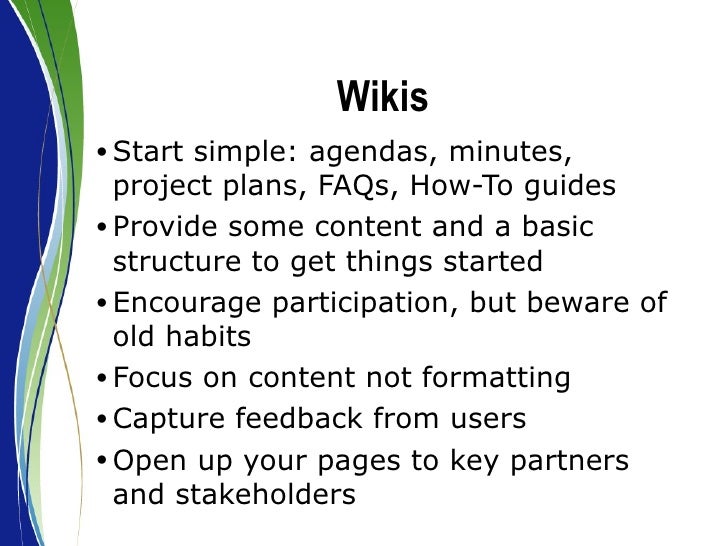 Wikis

• Start simple: agendas, minutes, project plans, FAQs, How-To guides
• Provide some content and a basic structure to get things started
• Encourage participation, but beware of old habits
• Focus on content not formatting
• Capture feedback from users
• Open up your pages to key partners and stakeholders